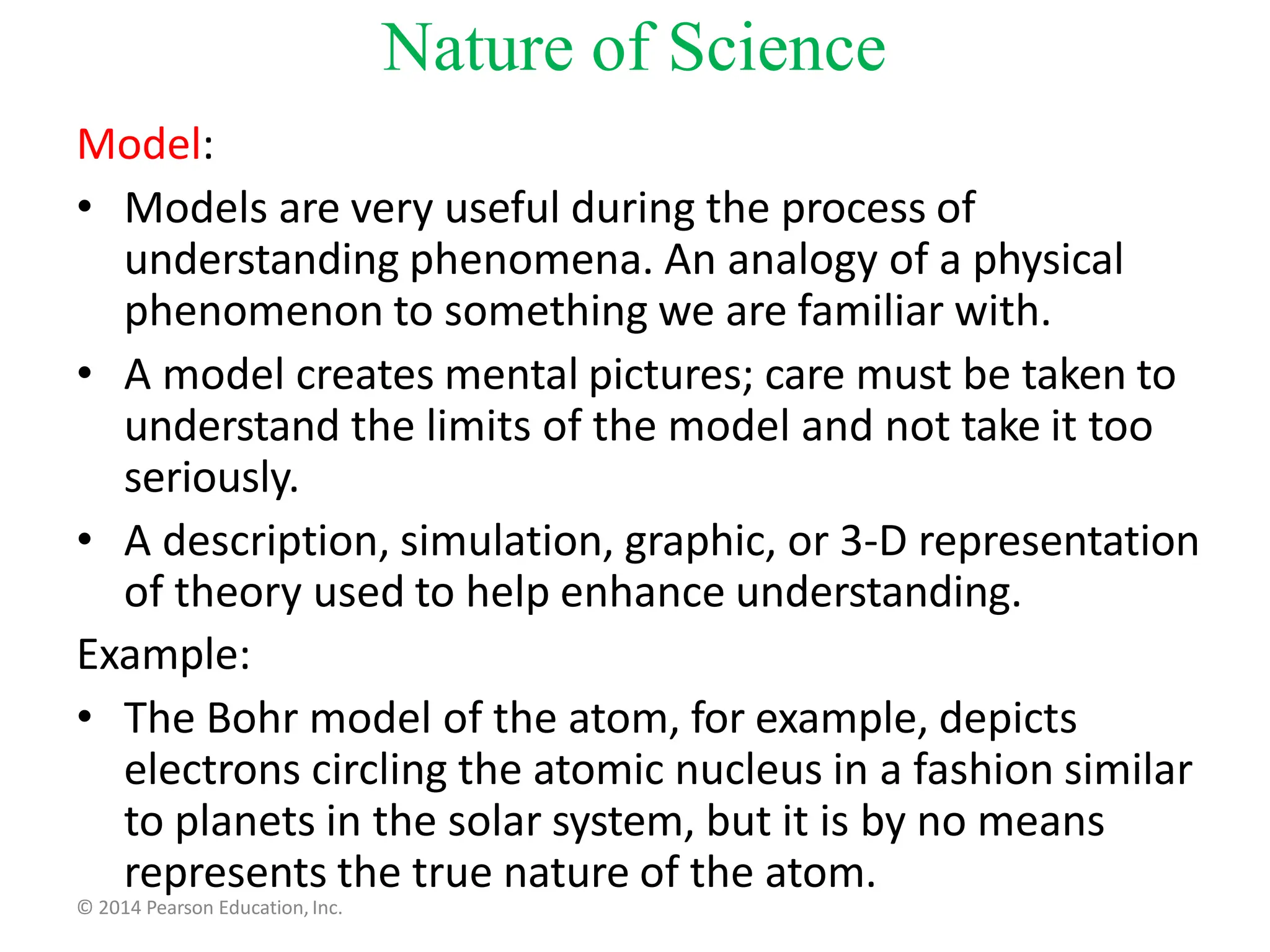 Nature of Science

Model:

• Models are very useful during the process of understanding phenomena. An analogy of a physical phenomenon to something we are familiar with.

• A model creates mental pictures; care must be taken to understand the limits of the model and not take it too seriously.

• A description, simulation, graphic, or 3-D representation of theory used to help enhance understanding.

Example:

• The Bohr model of the atom, for example, depicts electrons circling the atomic nucleus in a fashion similar to planets in the solar system, but it is by no means represents the true nature of the atom.

© 2014 Pearson Education, Inc.